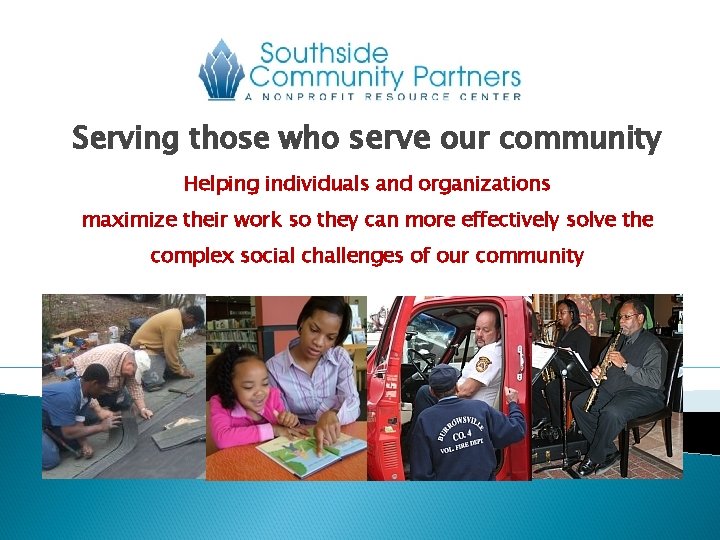 Southside Community Partners
A NONPROFIT RESOURCE CENTER

Serving those who serve our community

Helping individuals and organizations maximize their work so they can more effectively solve the complex social challenges of our community

BURROWSVILLE CO. 4 VOL. FIRE DEPT